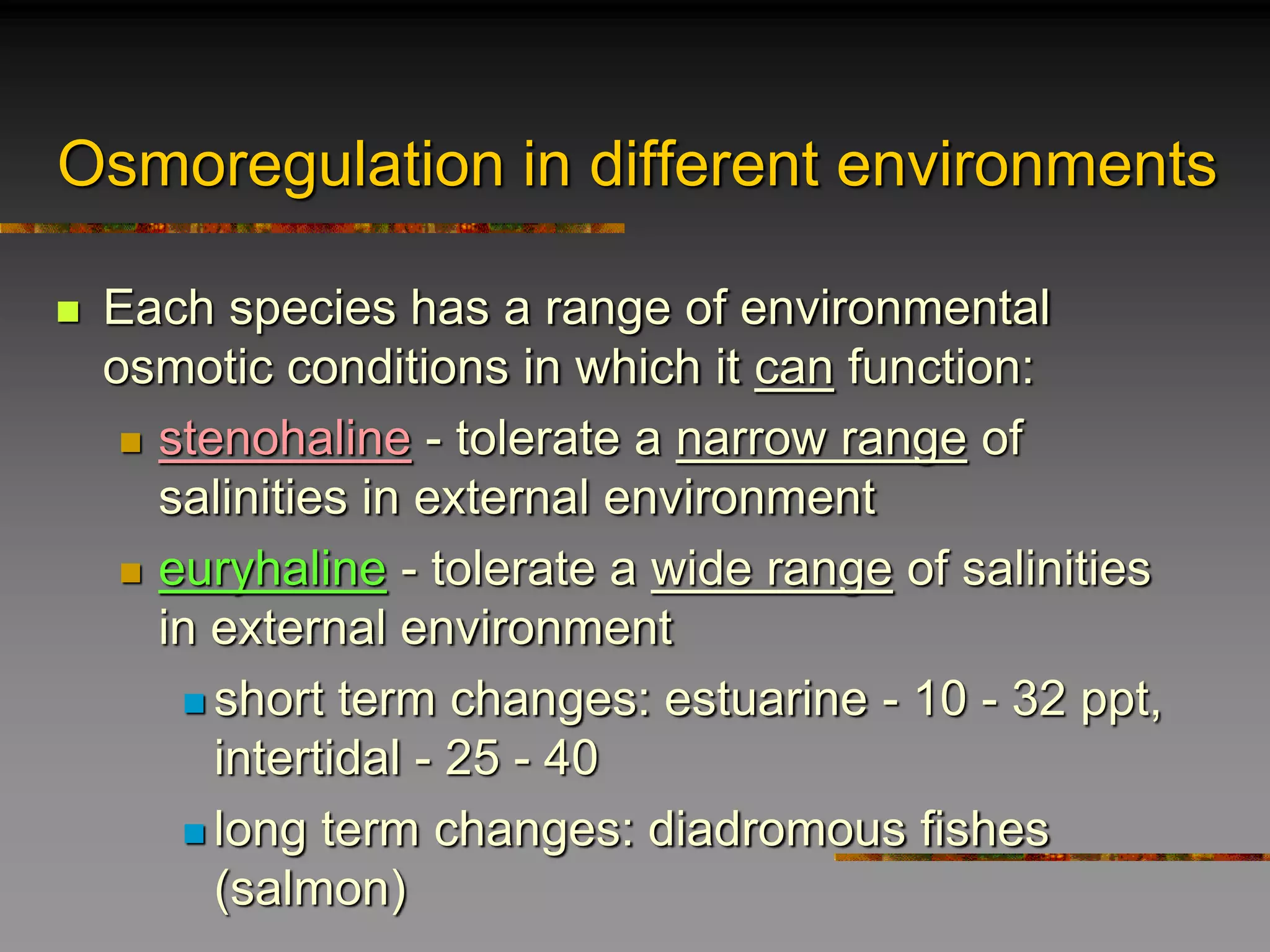 Osmoregulation in different environments

Each species has a range of environmental osmotic conditions in which it can function:

stenohaline - tolerate a narrow range of salinities in external environment

euryhaline - tolerate a wide range of salinities in external environment

short term changes: estuarine - 10 - 32 ppt, intertidal - 25 - 40

long term changes: diadromous fishes (salmon)